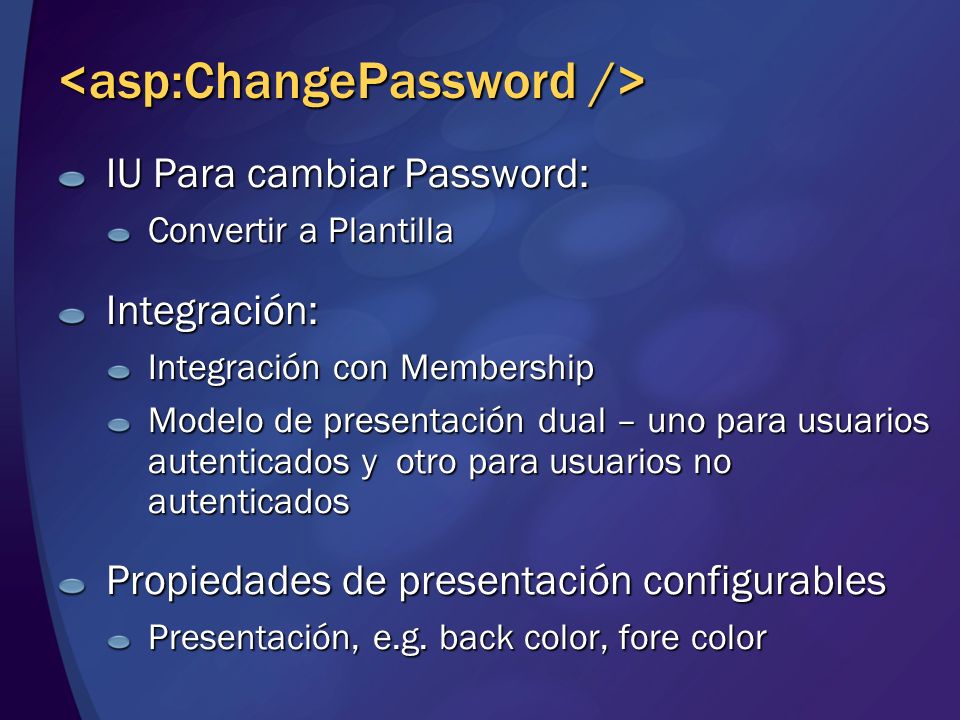 <asp:ChangePassword />

IU Para cambiar Password:

Convertir a Plantilla

Integración:

Integración con Membership

Modelo de presentación dual – uno para usuarios autenticados y otro para usuarios no autenticados

Propiedades de presentación configurables

Presentación, e.g. back color, fore color